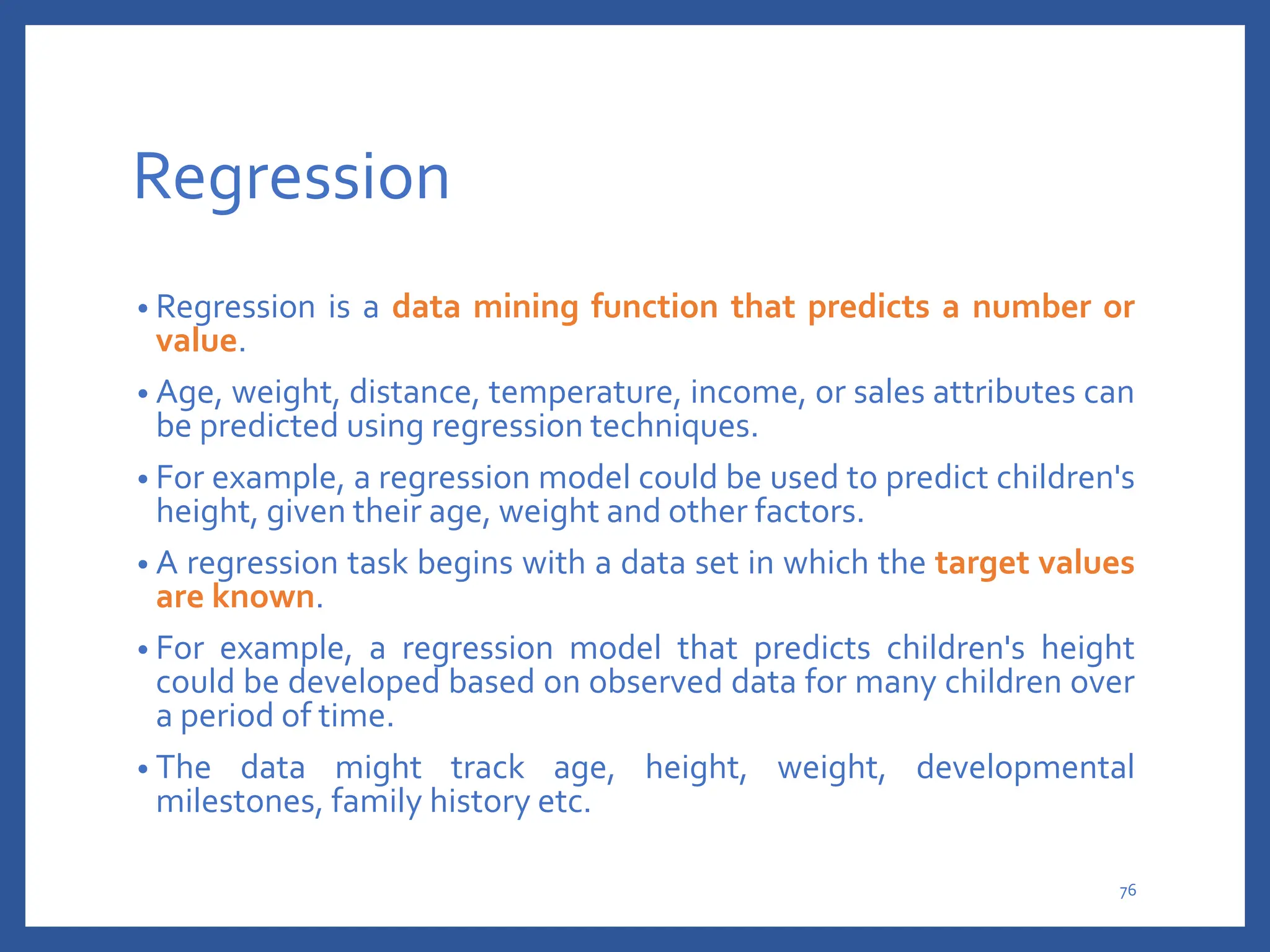 Regression

• Regression is a data mining function that predicts a number or value.

• Age, weight, distance, temperature, income, or sales attributes can be predicted using regression techniques.

• For example, a regression model could be used to predict children's height, given their age, weight and other factors.

• A regression task begins with a data set in which the target values are known.

• For example, a regression model that predicts children's height could be developed based on observed data for many children over a period of time.

• The data might track age, height, weight, developmental milestones, family history etc.

76